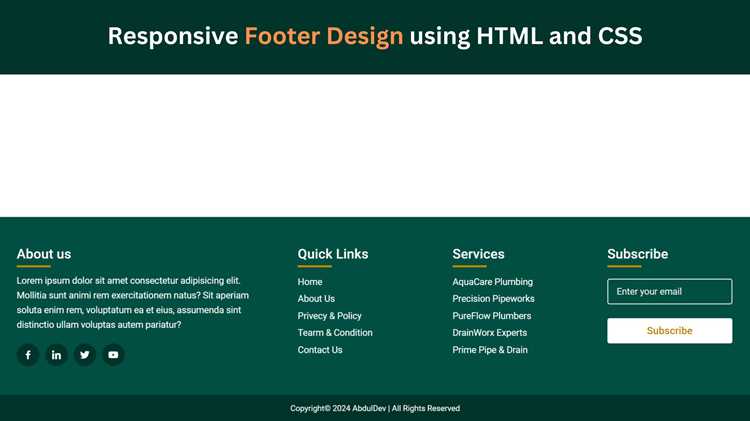 Responsive Footer Design using HTML and CSS

About us

Lorem ipsum dolor sit amet consectetur adipisicing elit. Mollitia sunt animi rem exercitationem natus? Sit aperiam soluta enim rem, voluptatum ea et eius, assumenda sint distinctio ullam voluptas autem pariatur?

Quick Links

Home
About Us
Privecy & Policy
Tearm & Condition
Contact Us

Services

AquaCare Plumbing
Precision Pipeworks
PureFlow Plumbers
DrainWorx Experts
Prime Pipe & Drain

Subscribe

Enter your email

Subscribe

Copyright© 2024 AbdulDev | All Rights Reserved